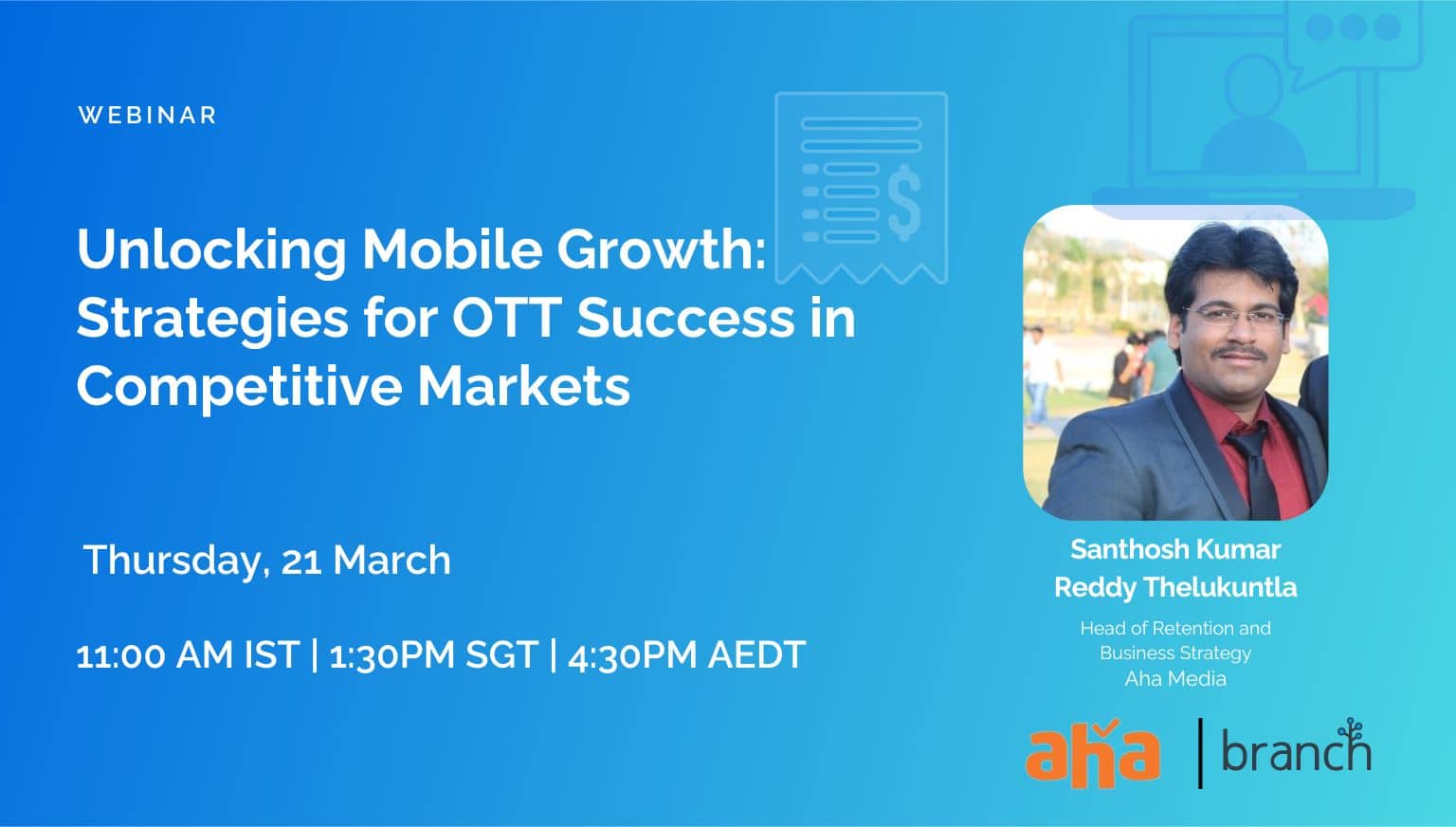 WEBINAR

Unlocking Mobile Growth: Strategies for OTT Success in Competitive Markets

Thursday, 21 March

11:00 AM IST | 1:30PM SGT | 4:30PM AEDT

Santhosh Kumar Reddy Thelukuntla

Head of Retention and Business Strategy
Aha Media

aha | branch